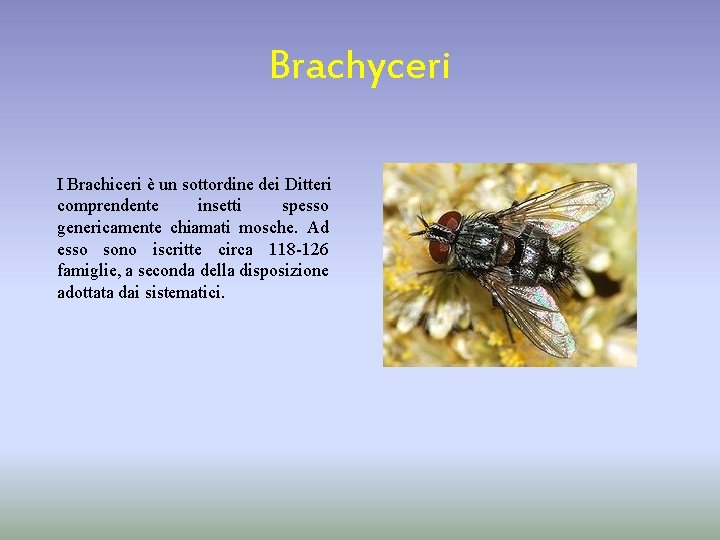 Brachyceri

I Brachiceri è un sottordine dei Ditteri comprendente insetti spesso genericamente chiamati mosche. Ad esso sono iscritte circa 118-126 famiglie, a seconda della disposizione adottata dai sistematici.